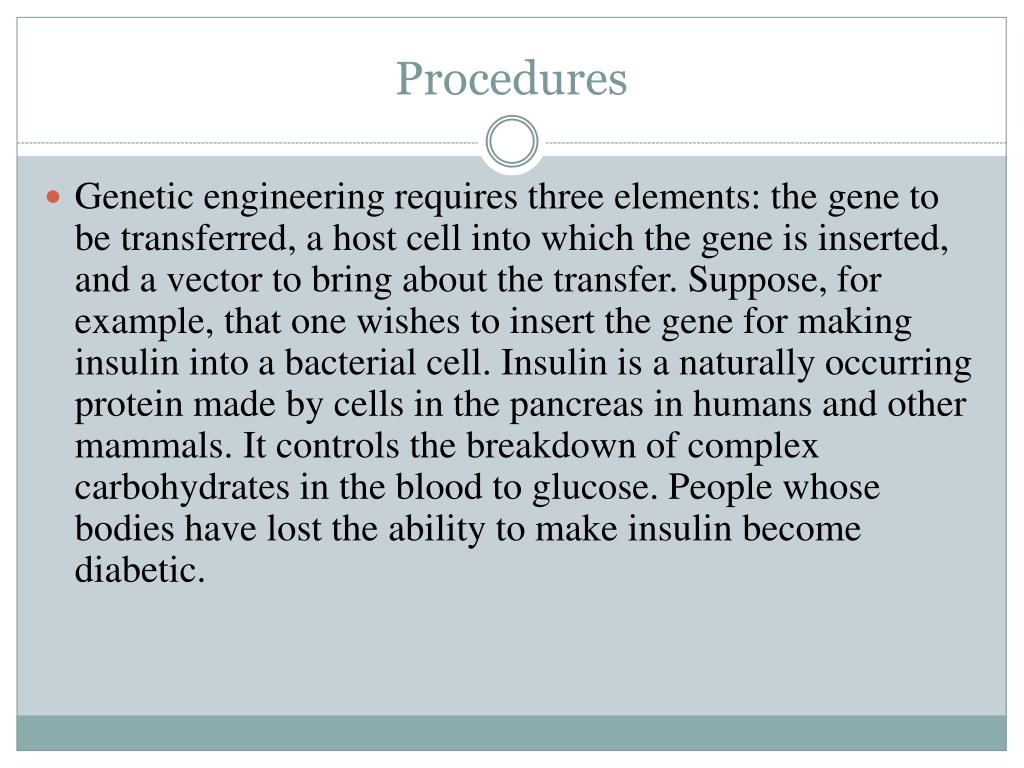 Procedures

Genetic engineering requires three elements: the gene to be transferred, a host cell into which the gene is inserted, and a vector to bring about the transfer. Suppose, for example, that one wishes to insert the gene for making insulin into a bacterial cell. Insulin is a naturally occurring protein made by cells in the pancreas in humans and other mammals. It controls the breakdown of complex carbohydrates in the blood to glucose. People whose bodies have lost the ability to make insulin become diabetic.